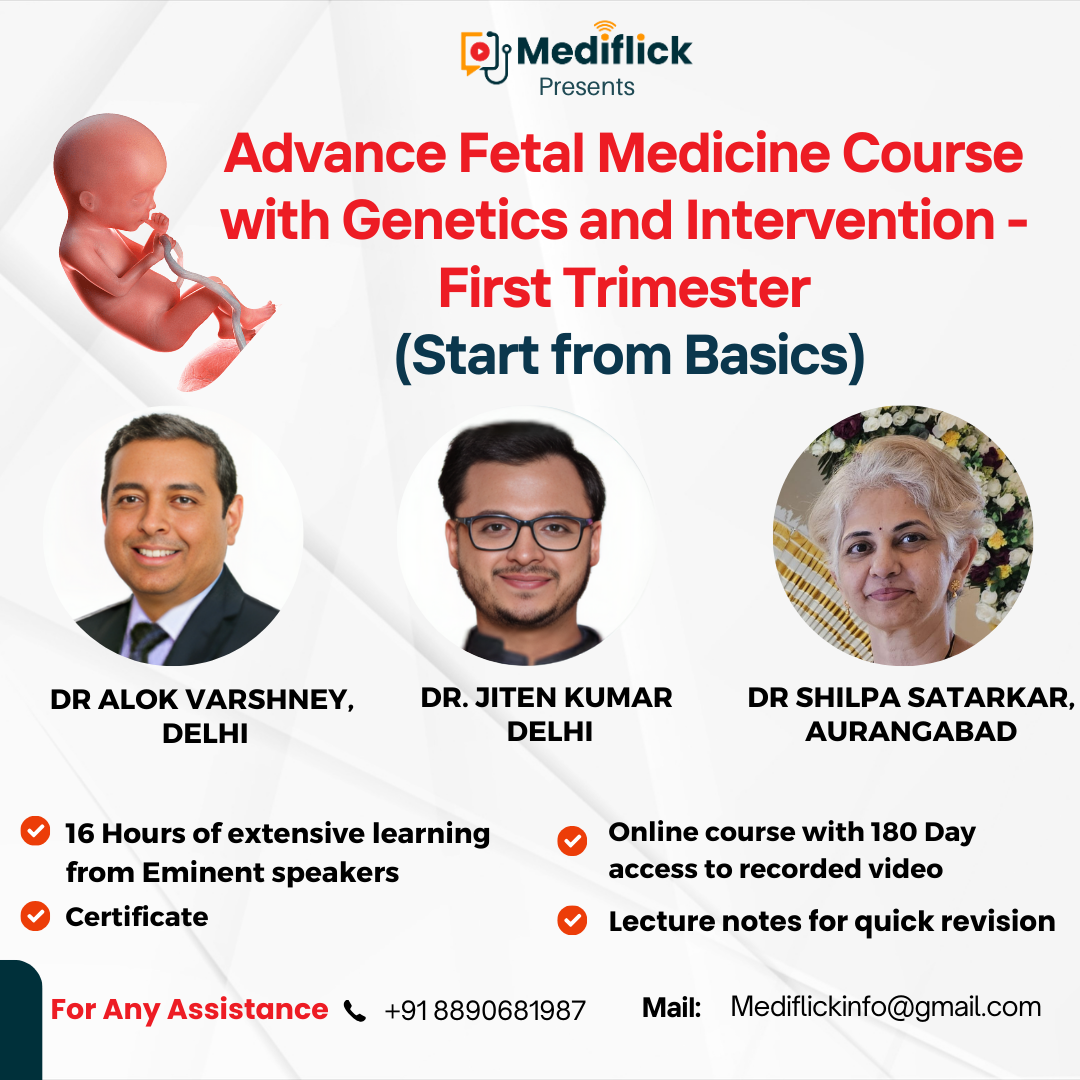 Mediflick
Presents

Advance Fetal Medicine Course with Genetics and Intervention - First Trimester
(Start from Basics)

DR ALOK VARSHNEY, DELHI

DR. JITEN KUMAR DELHI

DR SHILPA SATARKAR, AURANGABAD

16 Hours of extensive learning from Eminent speakers

Certificate

Online course with 180 Day access to recorded video

Lecture notes for quick revision

For Any Assistance +91 8890681987

Mail: Mediflickinfo@gmail.com